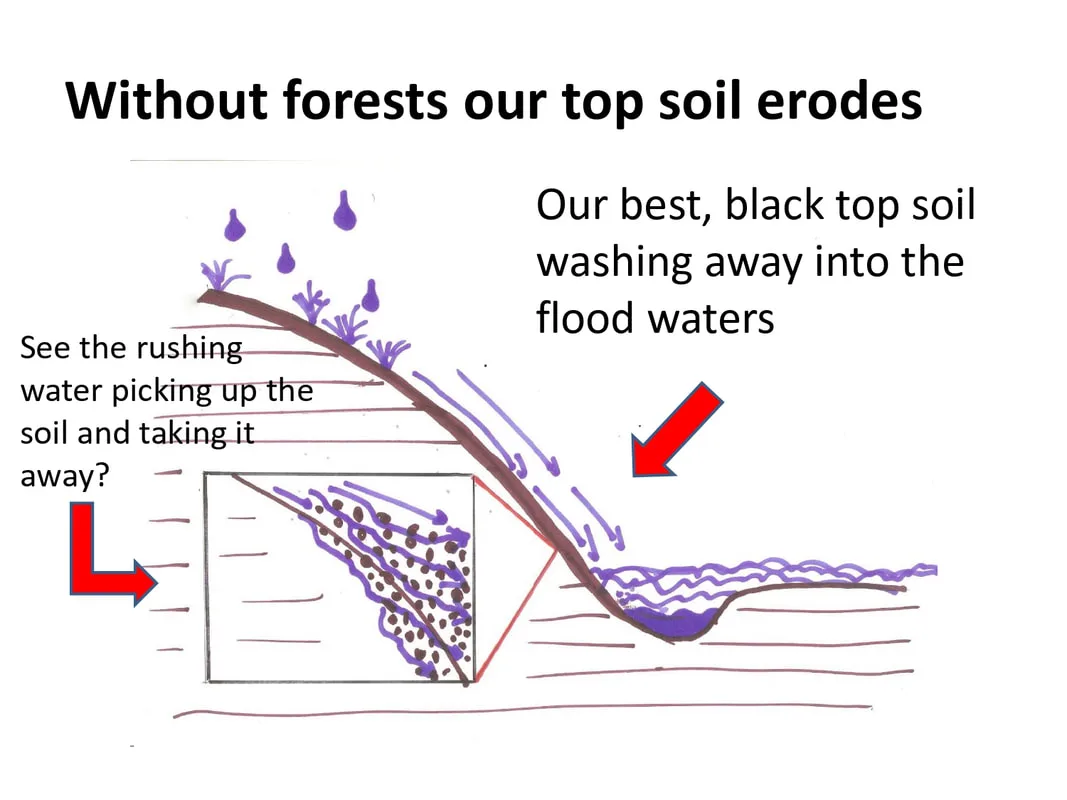 Without forests our top soil erodes

Our best, black top soil washing away into the flood waters

See the rushing water picking up the soil and taking it away?